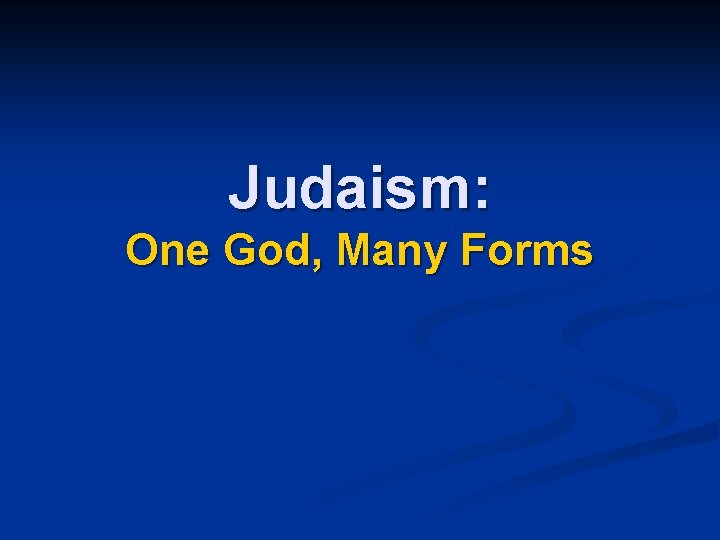 Judaism:
One God, Many Forms